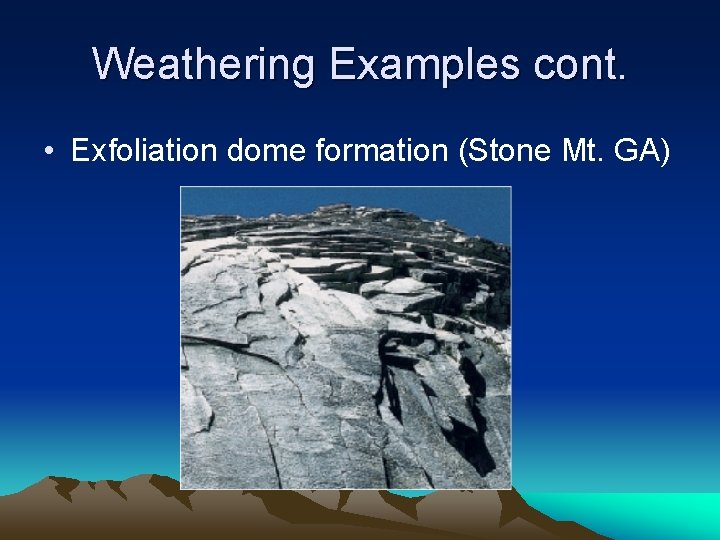 Weathering Examples cont.

• Exfoliation dome formation (Stone Mt. GA)